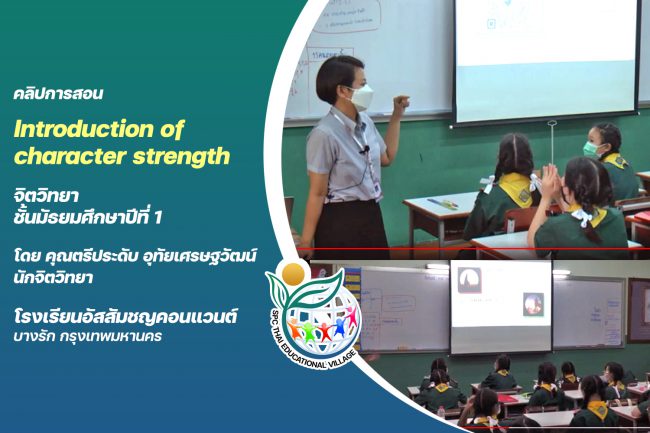 คลิปการสอน

Introduction of character strength

จิตวิทยา
ชั้นมัธยมศึกษาปีที่ 1

โดย คุณตรีประดับ อุทัยเศรษฐวัฒน์
นักจิตวิทยา

โรงเรียนอัสสัมชัญคอนแวนต์
บางรัก กรุงเทพมหานคร

SPC THAI EDUCATIONAL VILLAGE